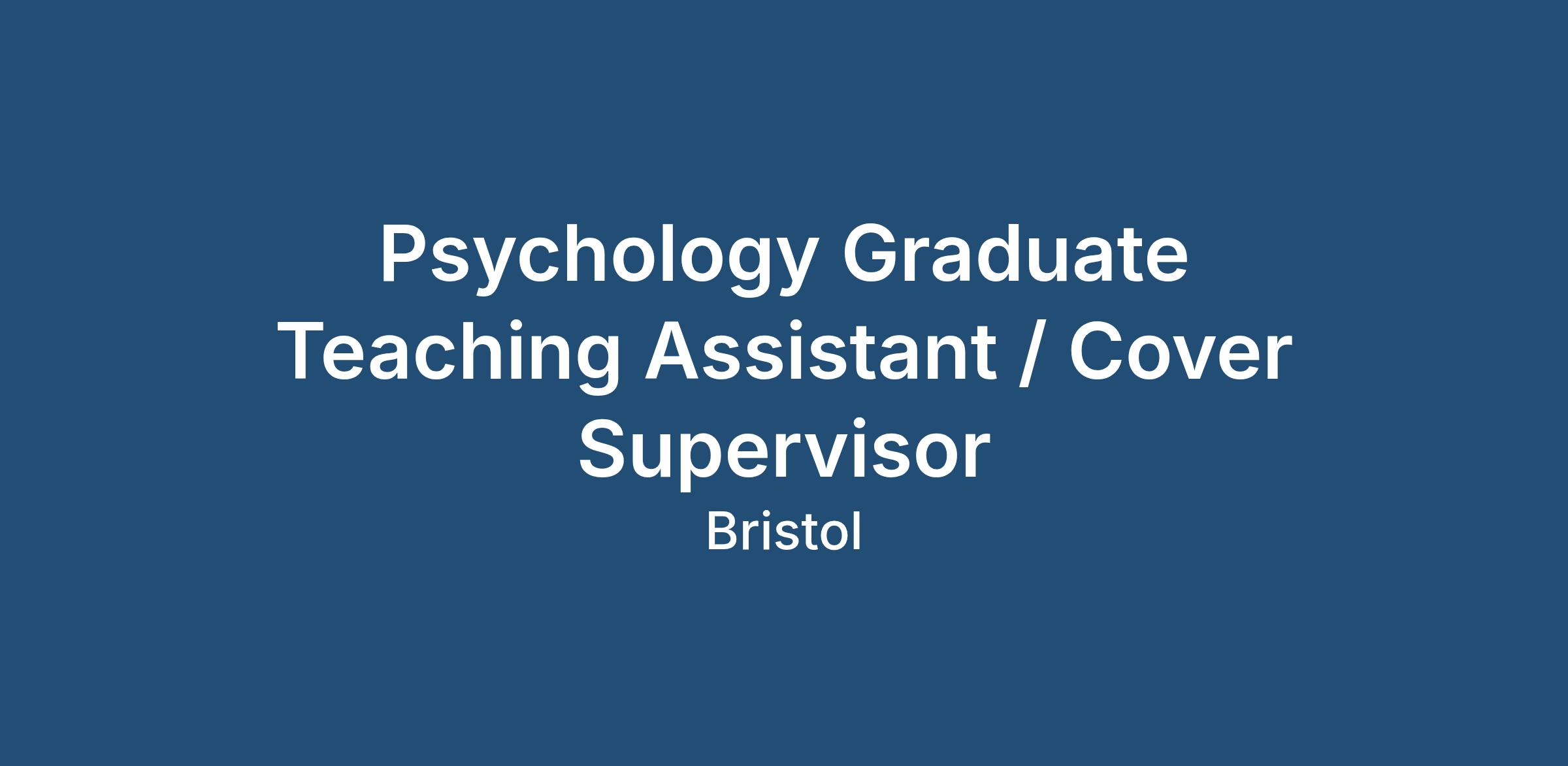 Psychology Graduate Teaching Assistant / Cover Supervisor

Bristol